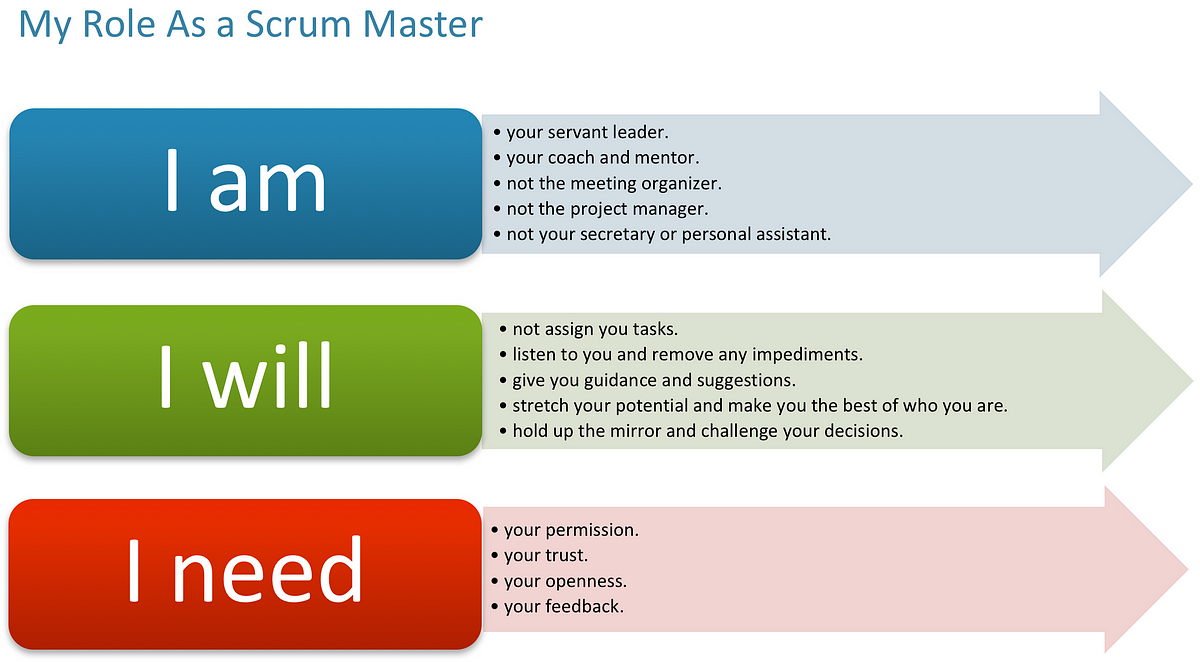 My Role As a Scrum Master

I am

• your servant leader.
• your coach and mentor.
• not the meeting organizer.
• not the project manager.
• not your secretary or personal assistant.

I will

• not assign you tasks.
• listen to you and remove any impediments.
• give you guidance and suggestions.
• stretch your potential and make you the best of who you are.
• hold up the mirror and challenge your decisions.

I need

• your permission.
• your trust.
• your openness.
• your feedback.